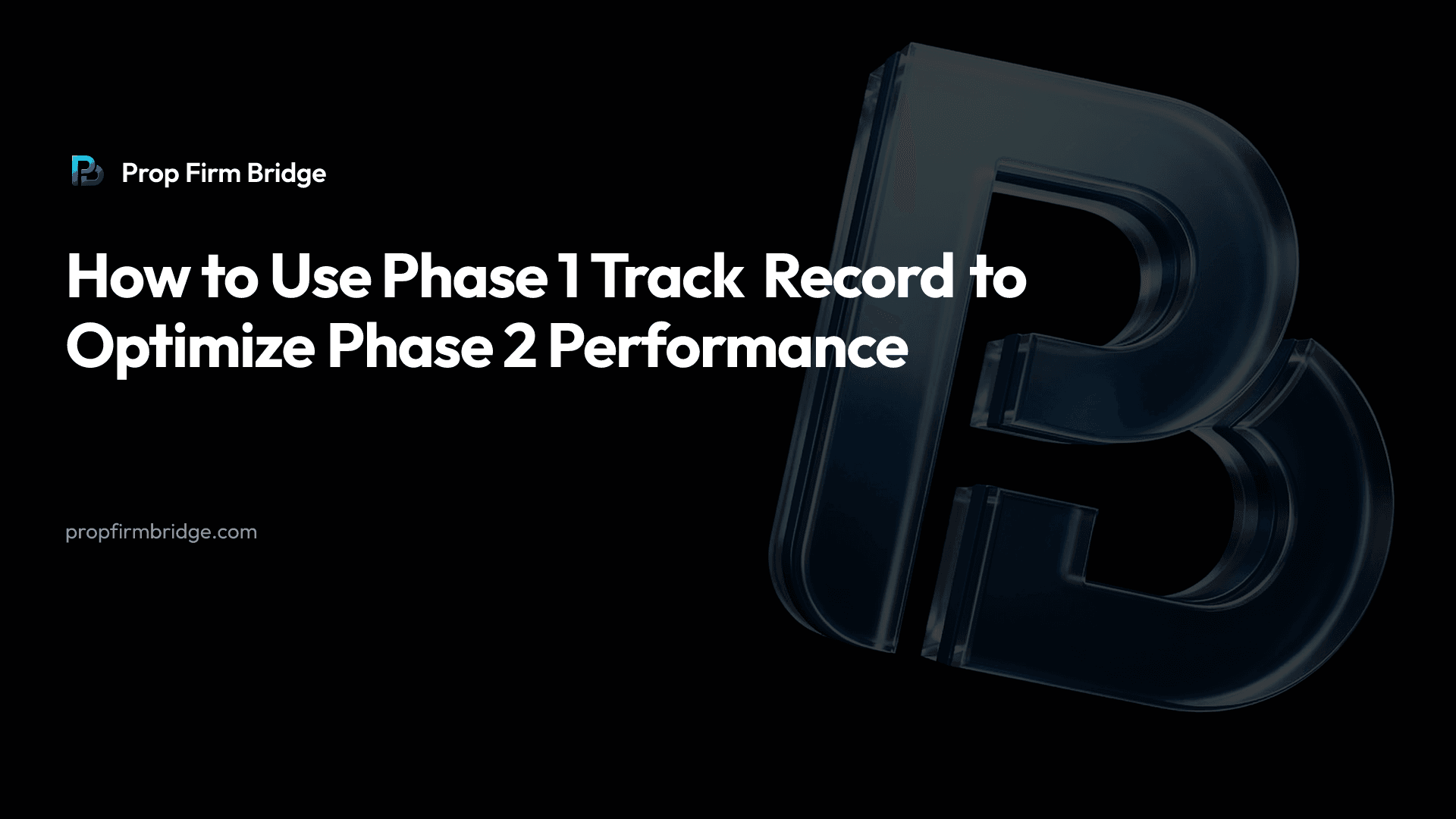 Prop Firm Bridge

How to Use Phase 1 Track Record to Optimize Phase 2 Performance

propfirmbridge.com